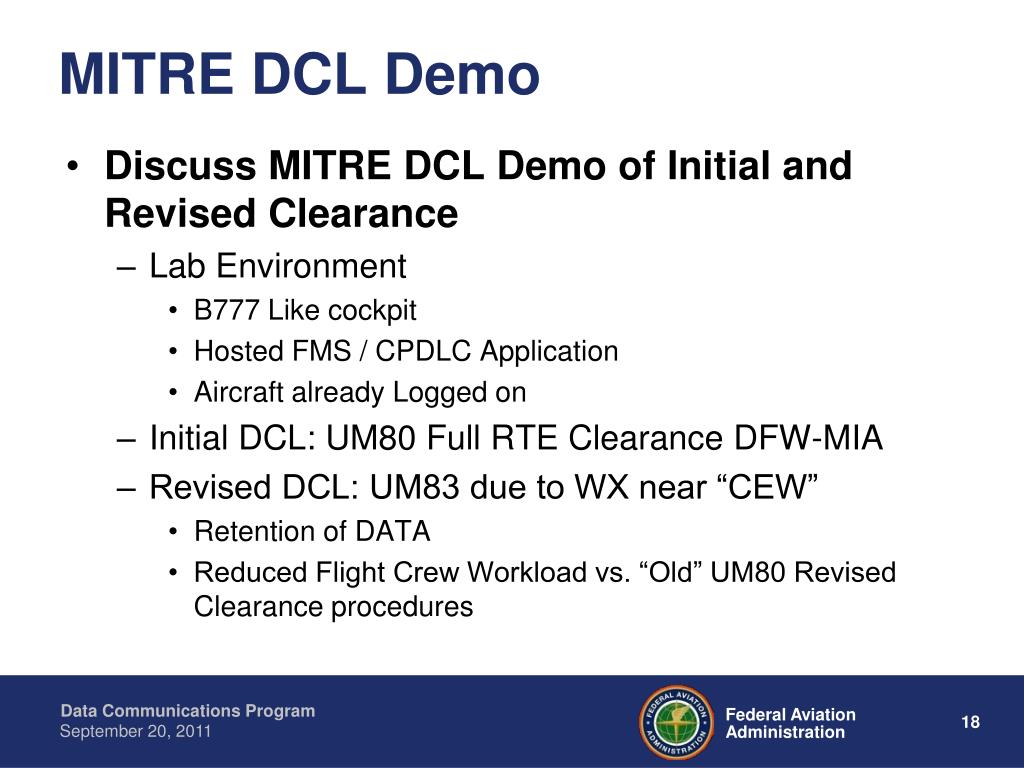 MITRE DCL Demo

• Discuss MITRE DCL Demo of Initial and Revised Clearance
– Lab Environment
• B777 Like cockpit
• Hosted FMS / CPDLC Application
• Aircraft already Logged on
– Initial DCL: UM80 Full RTE Clearance DFW-MIA
– Revised DCL: UM83 due to WX near “CEW”
• Retention of DATA
• Reduced Flight Crew Workload vs. “Old” UM80 Revised Clearance procedures

Data Communications Program
September 20, 2011

FEDERAL AVIATION ADMINISTRATION

Federal Aviation Administration

18